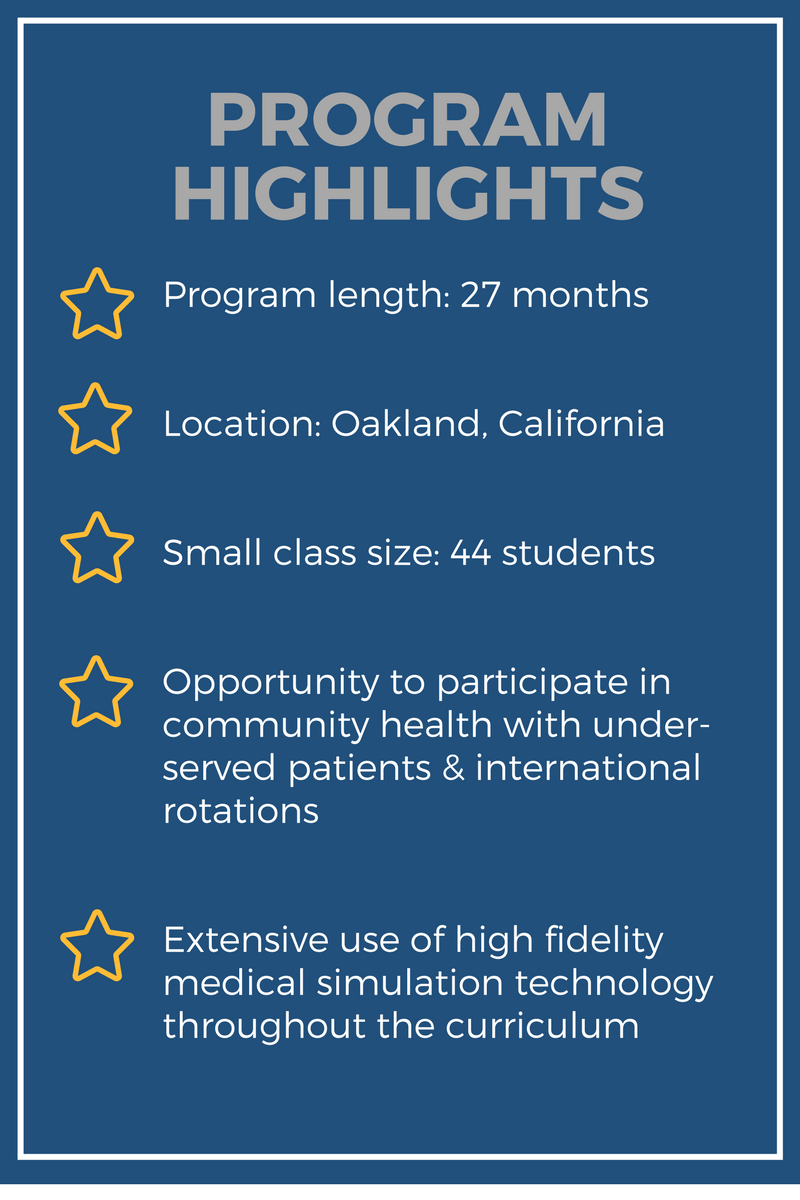 PROGRAM HIGHLIGHTS

Program length: 27 months

Location: Oakland, California

Small class size: 44 students

Opportunity to participate in community health with underserved patients & international rotations

Extensive use of high fidelity medical simulation technology throughout the curriculum